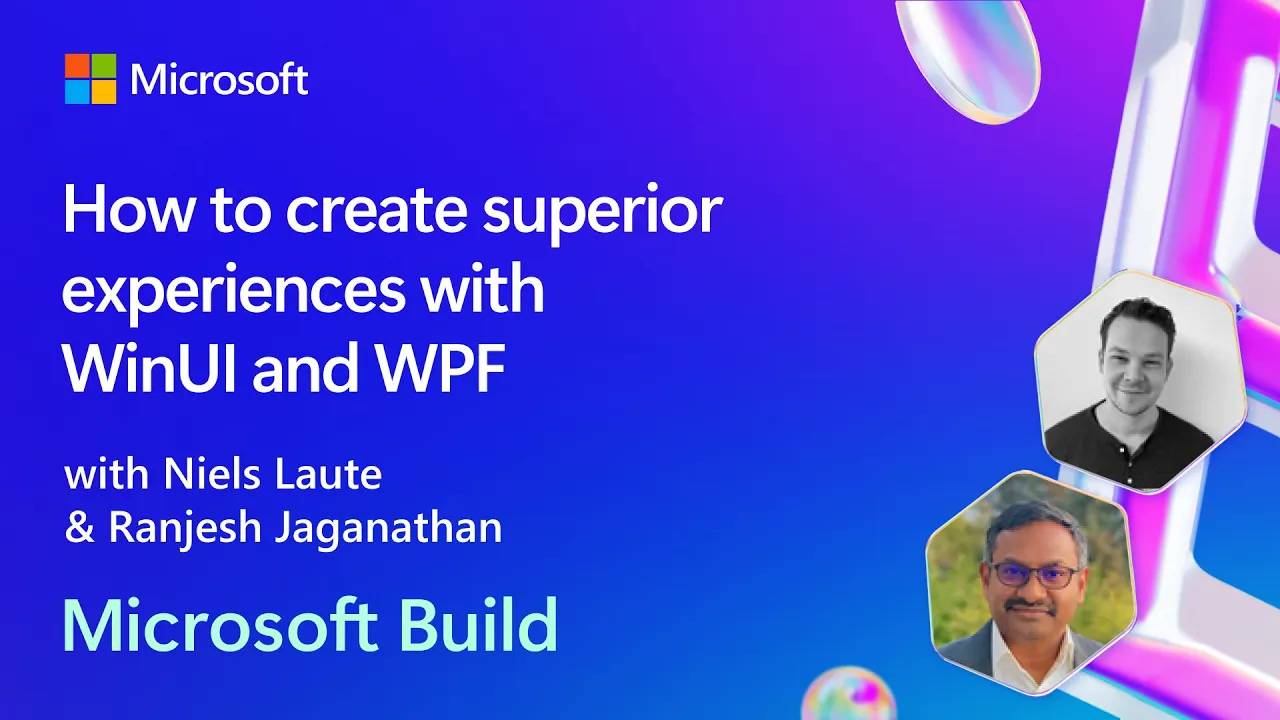 Microsoft

How to create superior experiences with WinUI and WPF

with Niels Laute
& Ranjesh Jaganathan

Microsoft Build